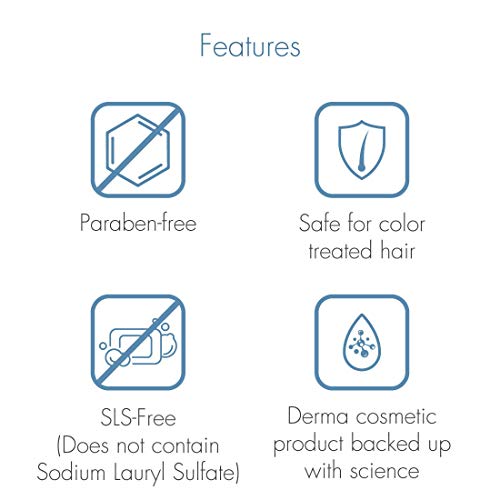 Features

Paraben-free

Safe for color treated hair

SLS-Free (Does not contain Sodium Lauryl Sulfate)

Derma cosmetic product backed up with science